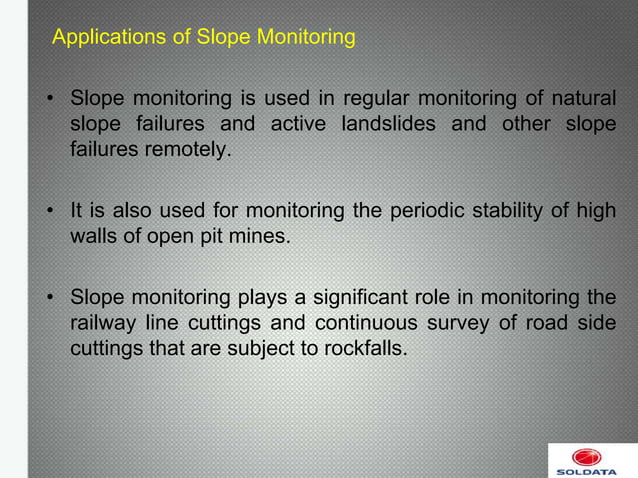 Applications of Slope Monitoring

• Slope monitoring is used in regular monitoring of natural slope failures and active landslides and other slope failures remotely.

• It is also used for monitoring the periodic stability of high walls of open pit mines.

• Slope monitoring plays a significant role in monitoring the railway line cuttings and continuous survey of road side cuttings that are subject to rockfalls.

SOLDATA